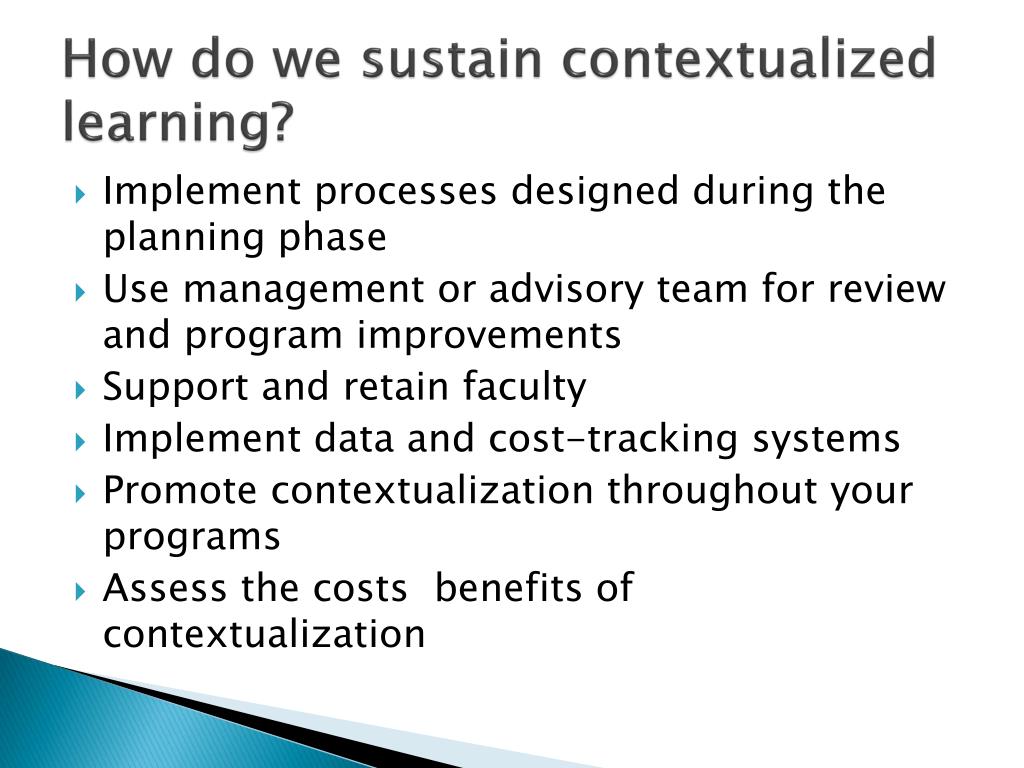 How do we sustain contextualized learning?

Implement processes designed during the planning phase

Use management or advisory team for review and program improvements

Support and retain faculty

Implement data and cost-tracking systems

Promote contextualization throughout your programs

Assess the costs  benefits of contextualization